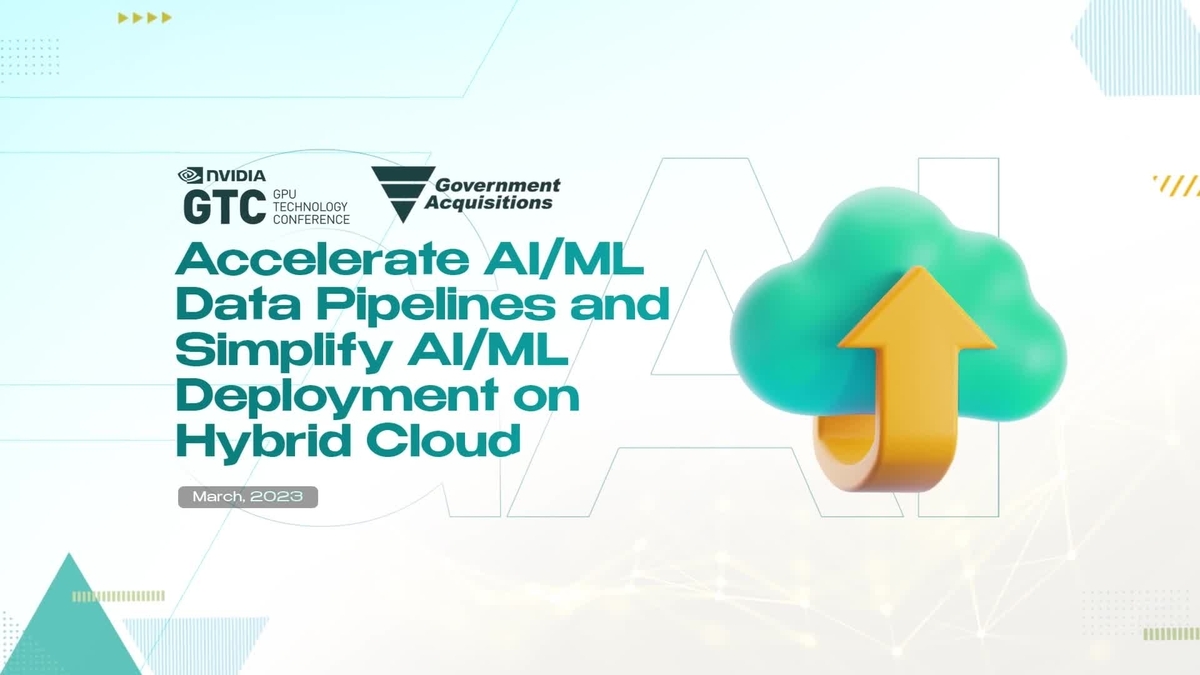 NVIDIA
GTC GPU TECHNOLOGY CONFERENCE

Government Acquisitions

Accelerate AI/ML Data Pipelines and Simplify AI/ML Deployment on Hybrid Cloud

March, 2023

AI